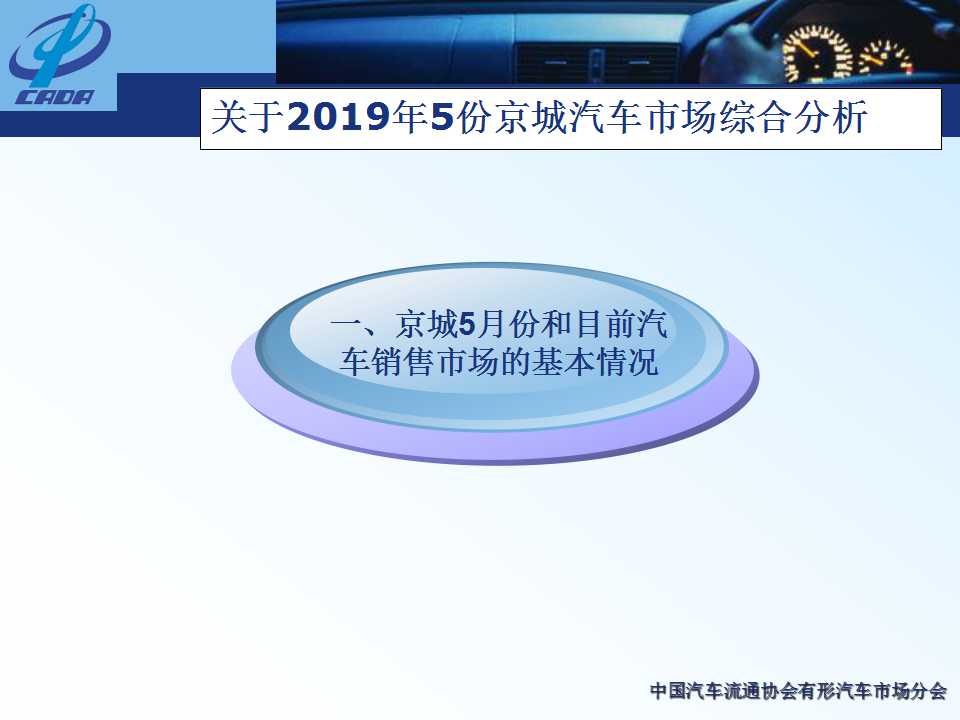 CADA

关于2019年5份京城汽车市场综合分析

一、京城5月份和目前汽车销售市场的基本情况

中国汽车流通协会有形汽车市场分会